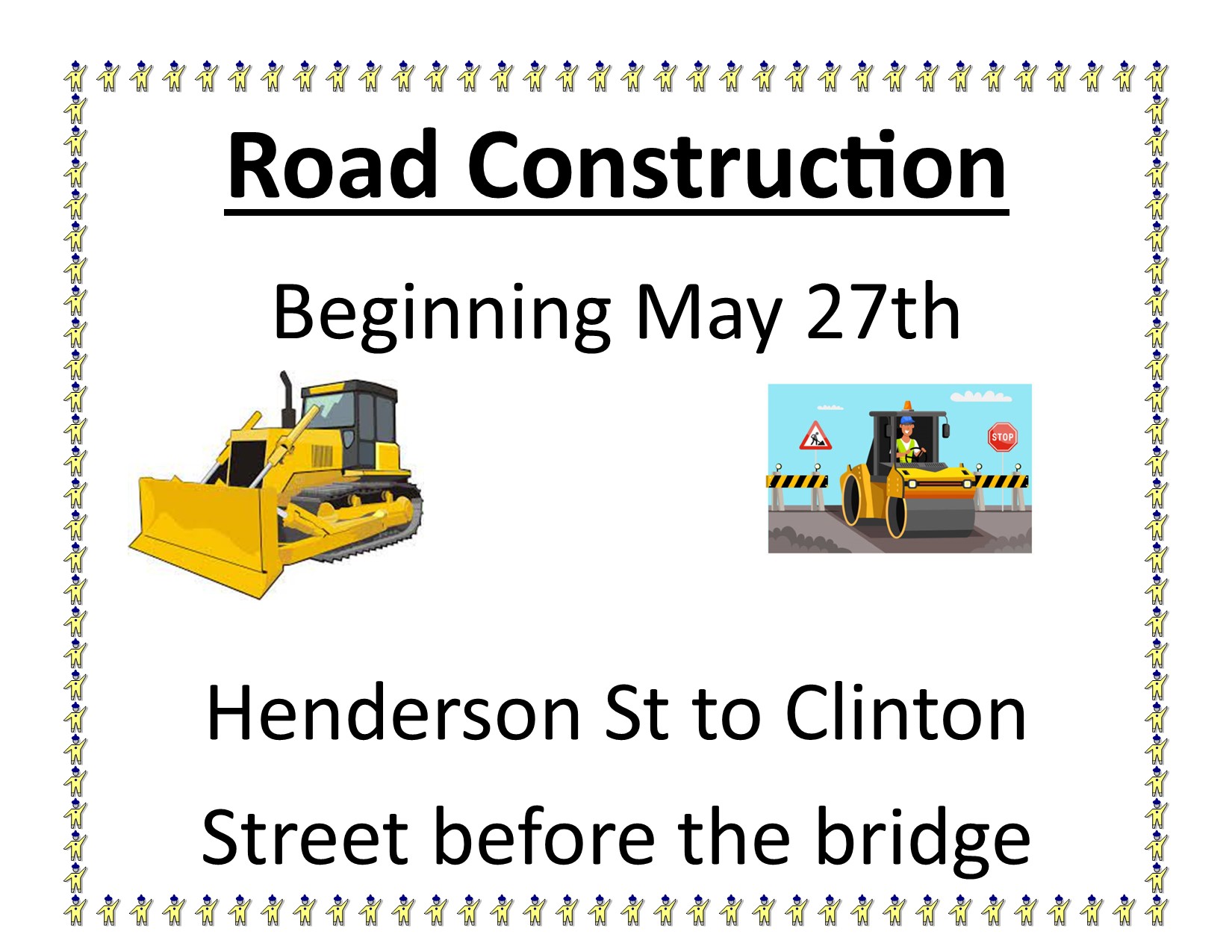 Road Construction

Beginning May 27th

STOP

Henderson St to Clinton Street before the bridge